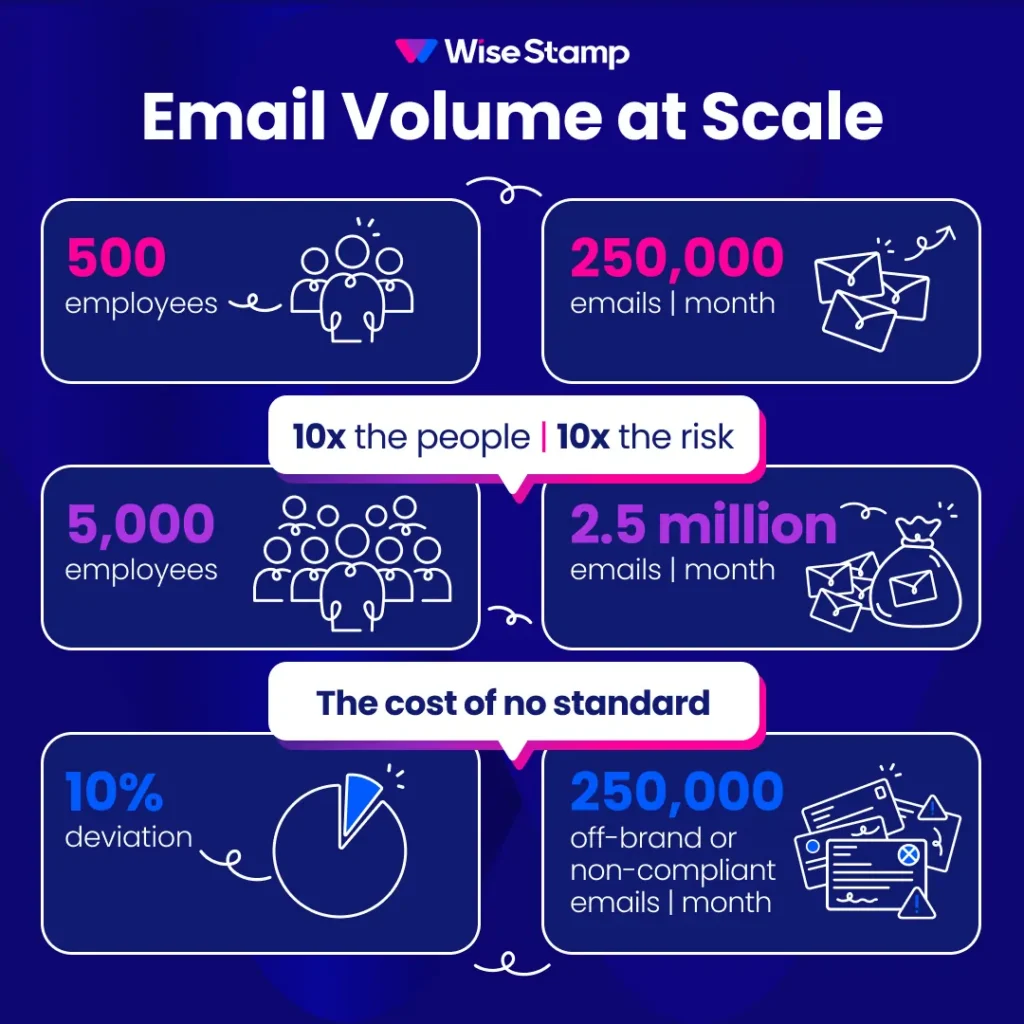 WiseStamp

Email Volume at Scale

500
employees

250,000
emails | month

10x the people | 10x the risk

5,000
employees

2.5 million
emails | month

The cost of no standard

10%
deviation

250,000
off-brand or non-compliant emails | month